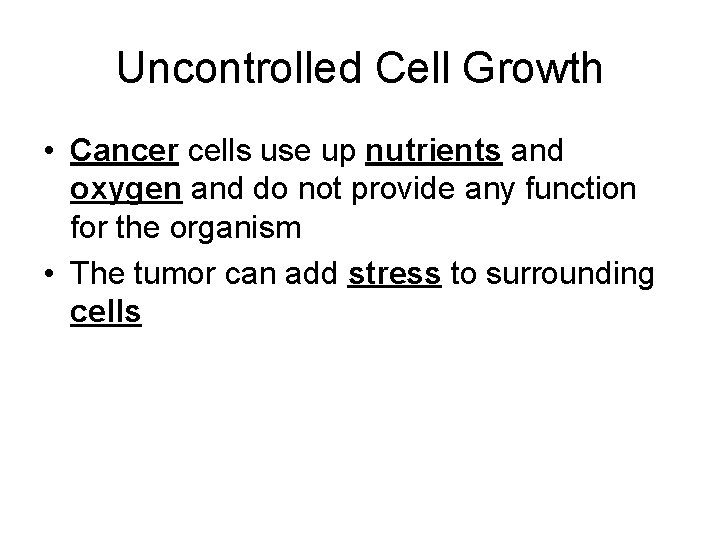 Uncontrolled Cell Growth

• Cancer cells use up nutrients and oxygen and do not provide any function for the organism

• The tumor can add stress to surrounding cells